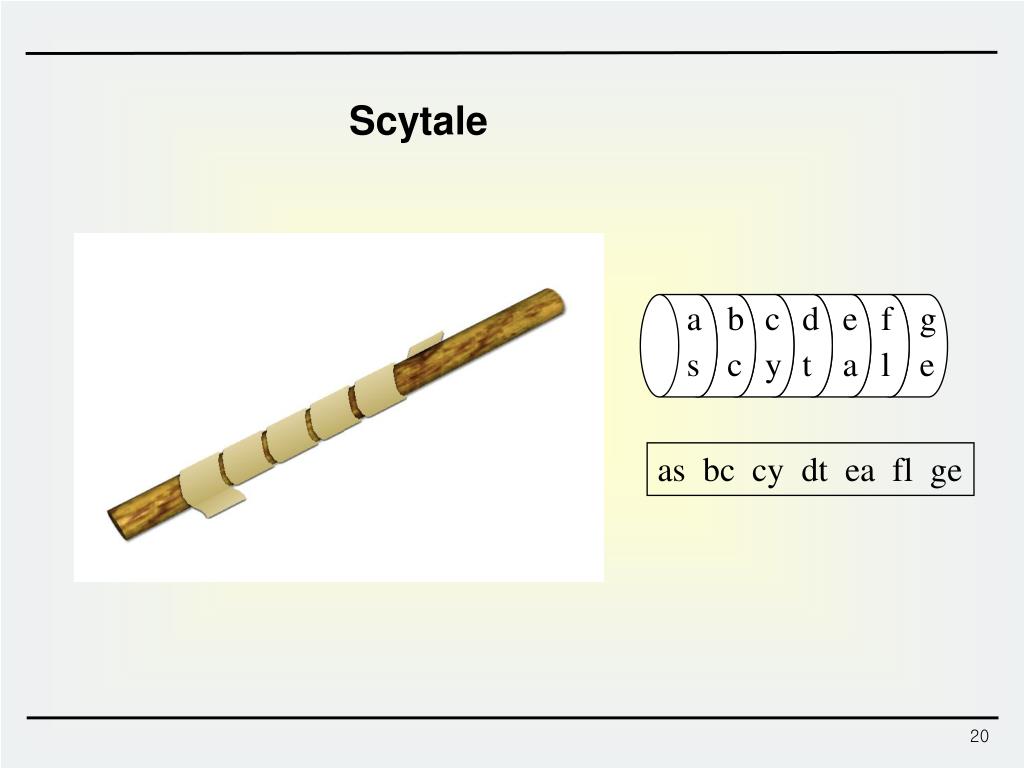 Scytale

a b c d e f g
s c y t a l e

as bc cy dt ea fl ge

20